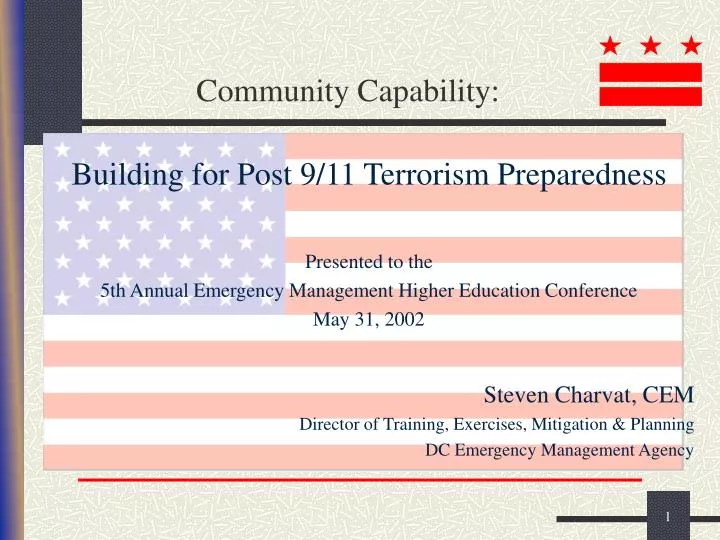 Community Capability:

Building for Post 9/11 Terrorism Preparedness

Presented to the
5th Annual Emergency Management Higher Education Conference
May 31, 2002

Steven Charvat, CEM
Director of Training, Exercises, Mitigation & Planning
DC Emergency Management Agency

1